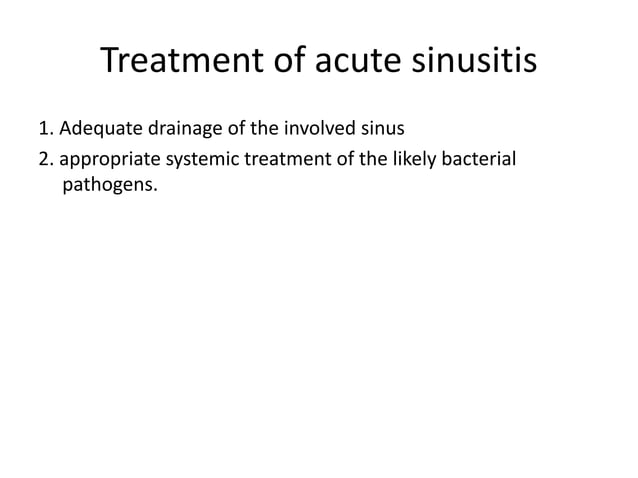 Treatment of acute sinusitis

1. Adequate drainage of the involved sinus
2. appropriate systemic treatment of the likely bacterial pathogens.